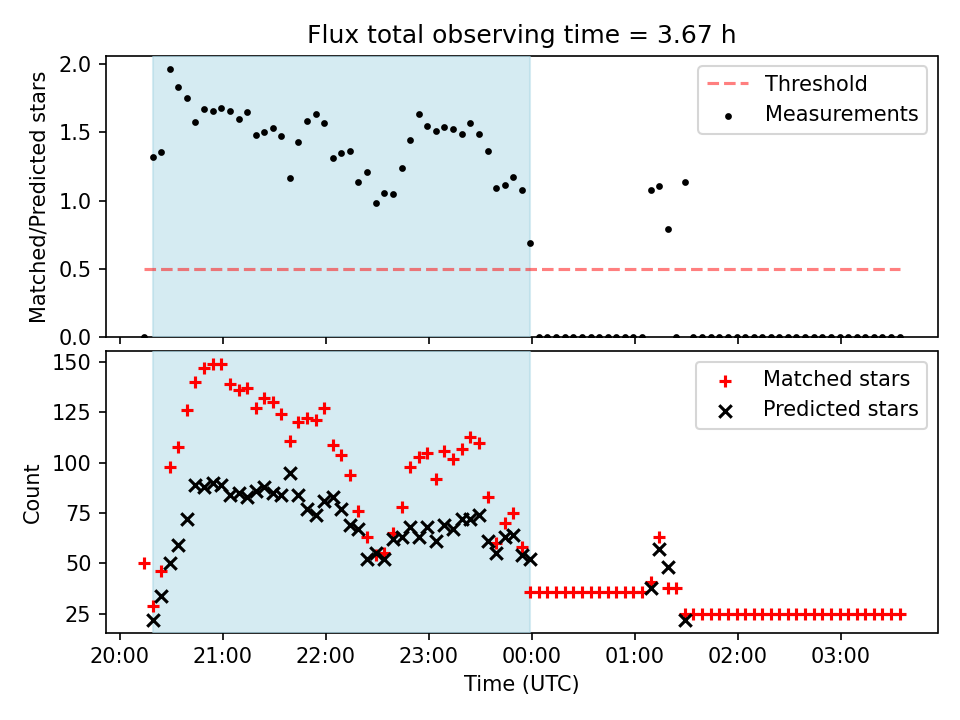 Flux total observing time = 3.67 h

Matched/Predicted stars

2.0
1.5
1.0
0.5
0.0

Threshold
Measurements

Count

150
125
100
75
50
25

Matched stars
Predicted stars

20:00
21:00
22:00
23:00
00:00
01:00
02:00
03:00

Time (UTC)